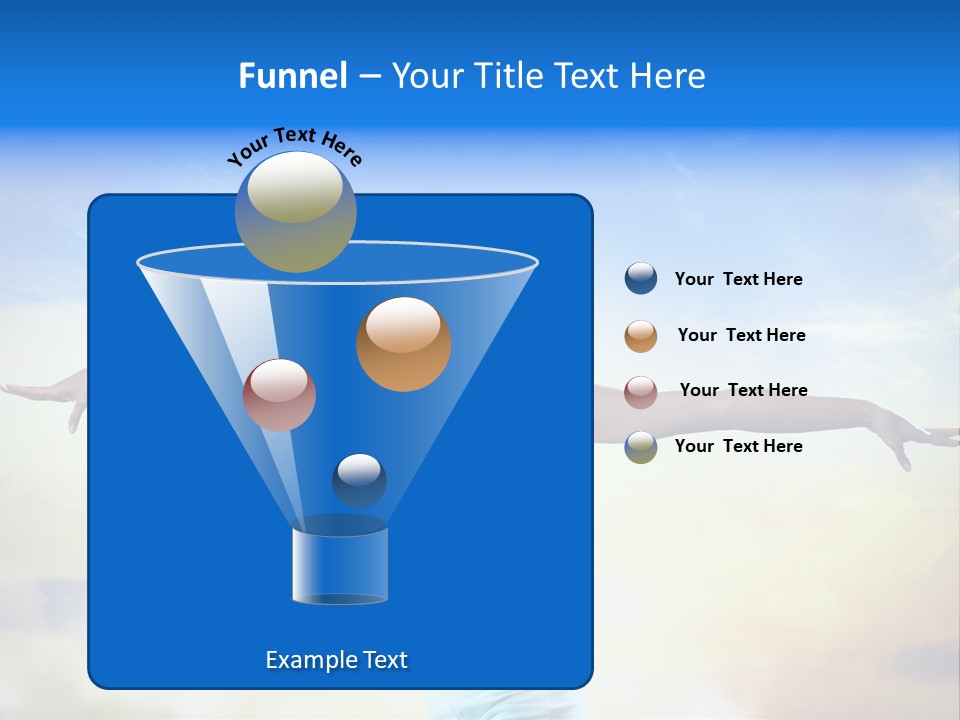 Funnel – Your Title Text Here

Your Text Here

Your Text Here

Your Text Here

Your Text Here

Your Text Here

Example Text